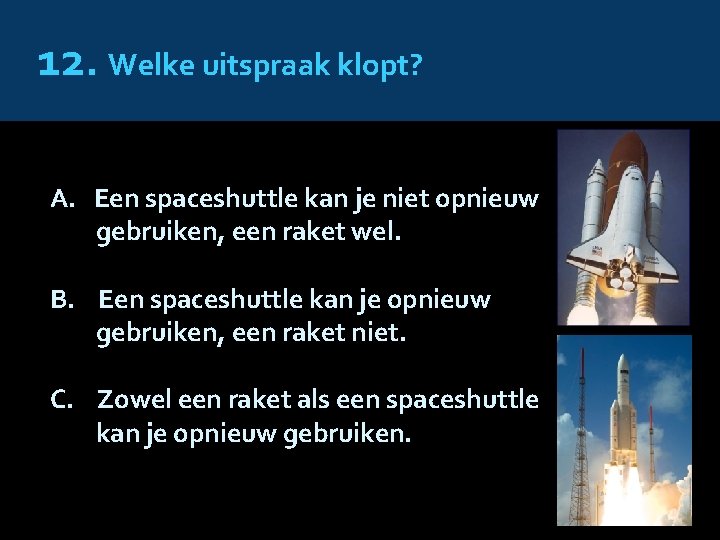 12. Welke uitspraak klopt?

A. Een spaceshuttle kan je niet opnieuw gebruiken, een raket wel.

B. Een spaceshuttle kan je opnieuw gebruiken, een raket niet.

C. Zowel een raket als een spaceshuttle kan je opnieuw gebruiken.